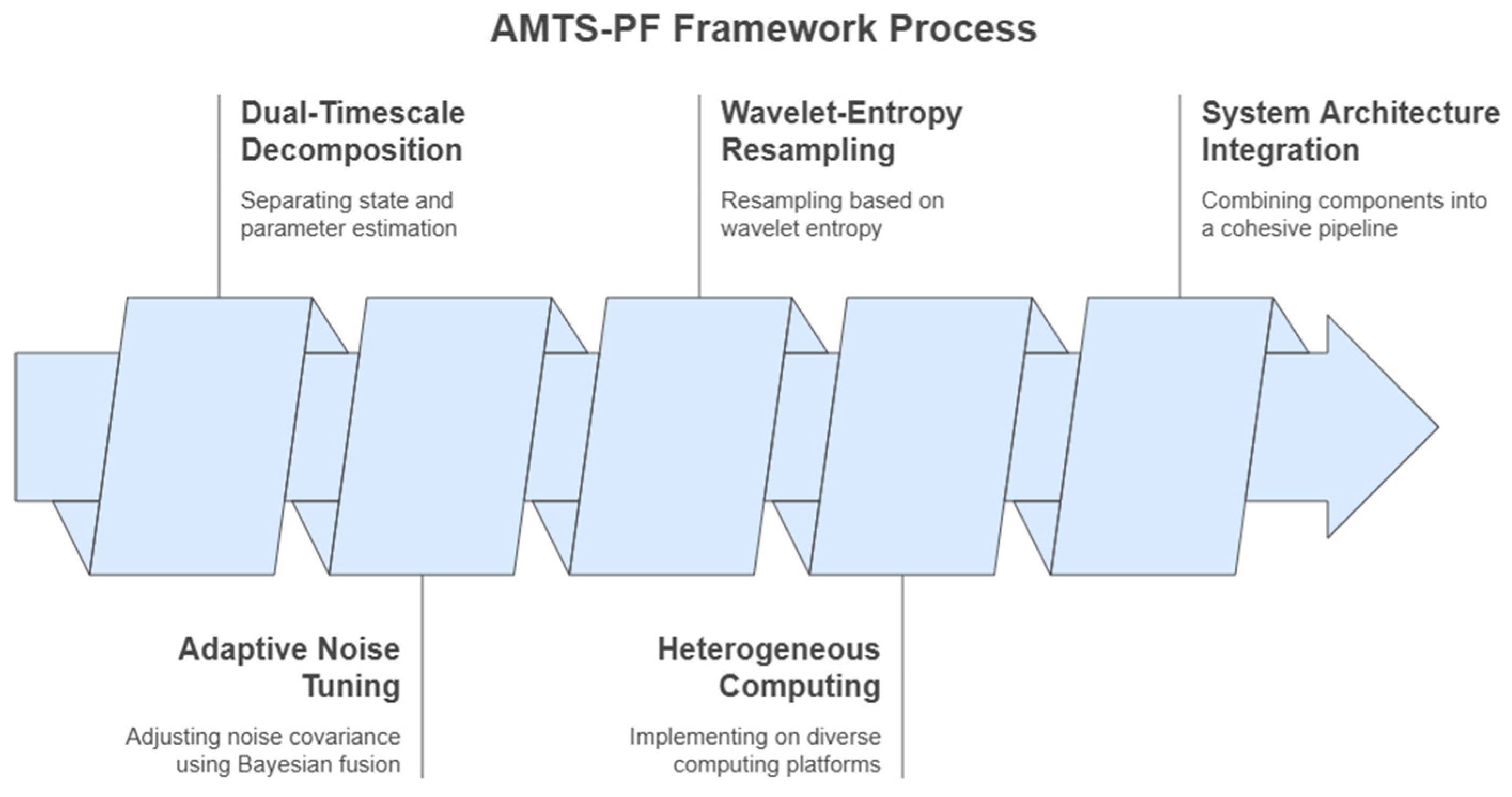 AMTS-PF Framework Process

Dual-Timescale Decomposition

Separating state and parameter estimation

Wavelet-Entropy Resampling

Resampling based on wavelet entropy

System Architecture Integration

Combining components into a cohesive pipeline

Adaptive Noise Tuning

Adjusting noise covariance using Bayesian fusion

Heterogeneous Computing

Implementing on diverse computing platforms